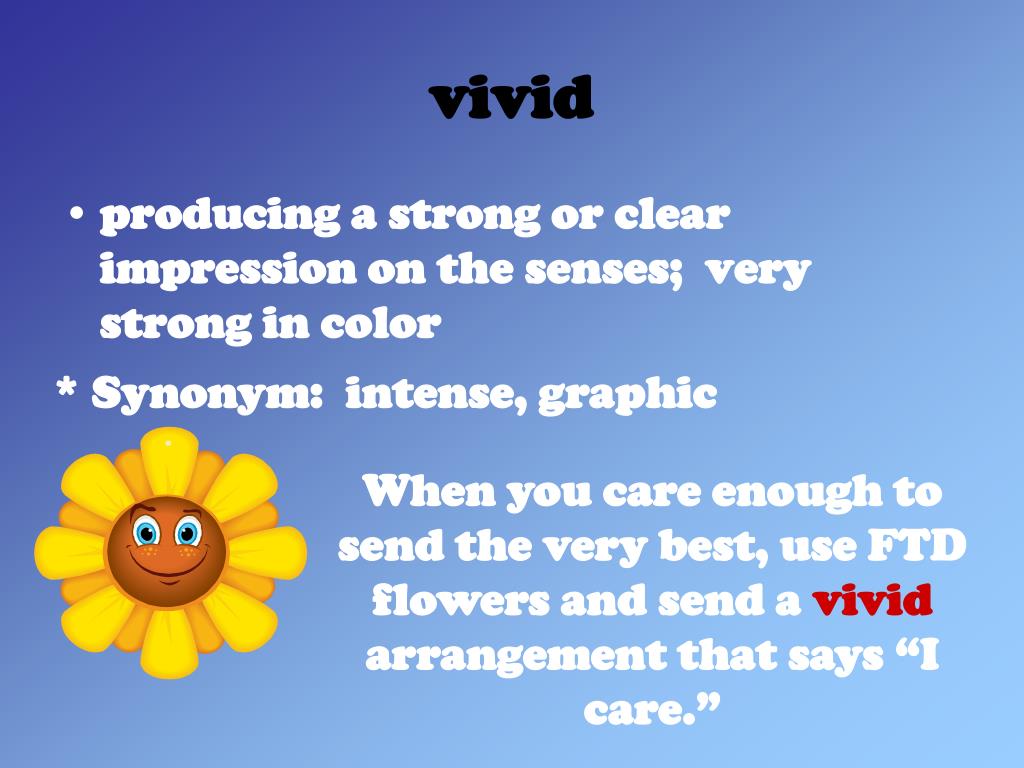 vivid

• producing a strong or clear impression on the senses;  very strong in color

* Synonym:  intense, graphic

When you care enough to send the very best, use FTD flowers and send a vivid arrangement that says “I care.”